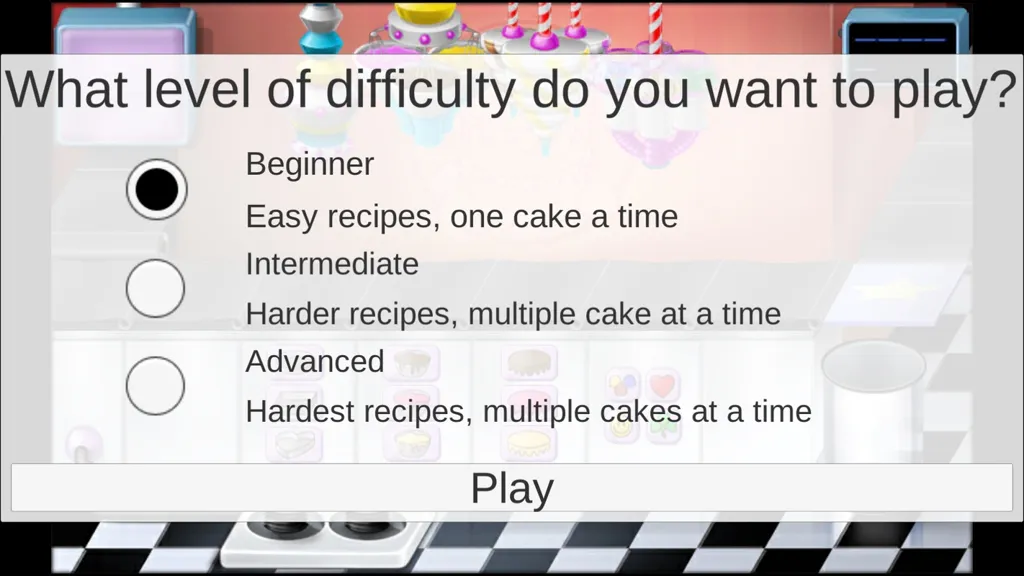 What level of difficulty do you want to play?

Beginner
Easy recipes, one cake a time

Intermediate
Harder recipes, multiple cake at a time

Advanced
Hardest recipes, multiple cakes at a time

Play